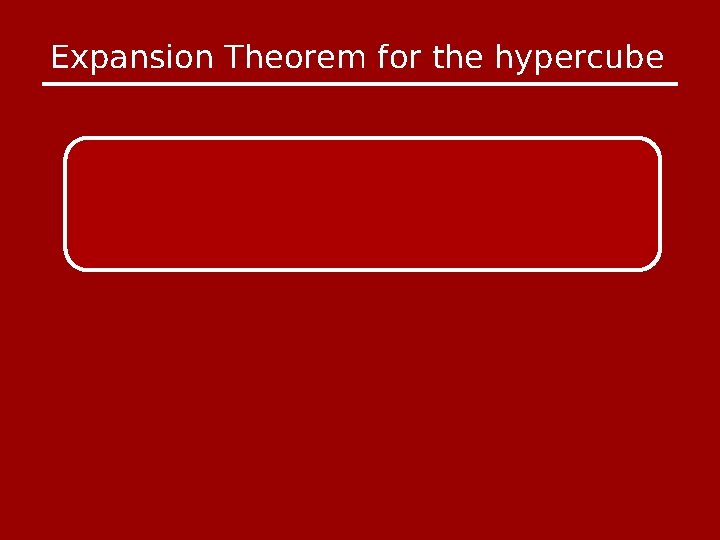 Expansion Theorem for the hypercube